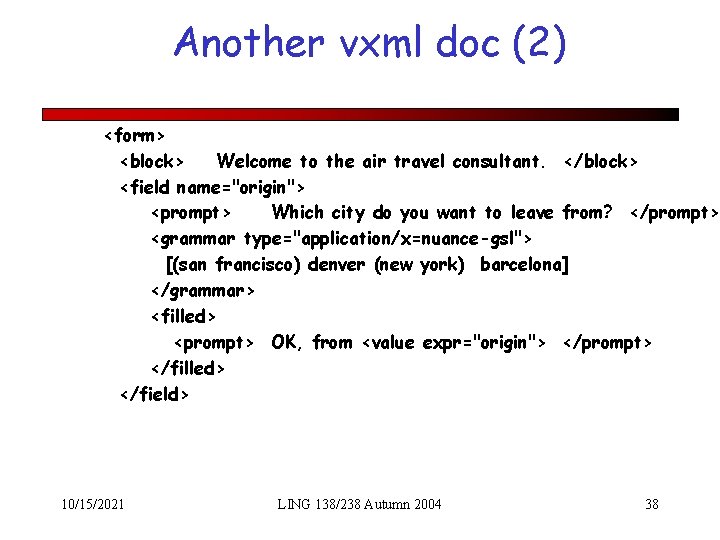 Another vxml doc (2)

<form>
<block> Welcome to the air travel consultant. </block>
<field name="origin">
<prompt> Which city do you want to leave from? </prompt>
<grammar type="application/x=nuance-gsl">
[(san francisco) denver (new york) barcelona]
</grammar>
<filled>
<prompt> OK, from <value expr="origin"> </prompt>
</filled>
</field>

10/15/2021 LING 138/238 Autumn 2004 38